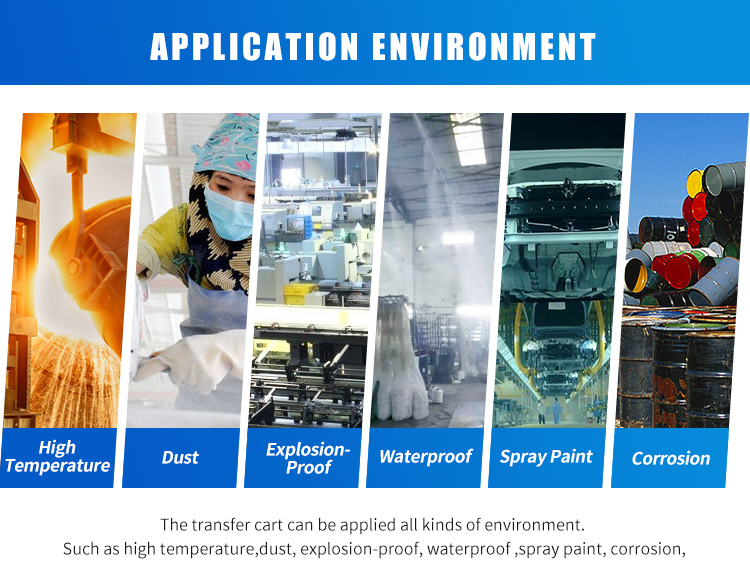 APPLICATION ENVIRONMENT

High Temperature

Dust

Explosion-Proof

Waterproof

Spray Paint

Corrosion

The transfer cart can be applied all kinds of environment.
Such as high temperature,dust, explosion-proof, waterproof ,spray paint, corrosion,